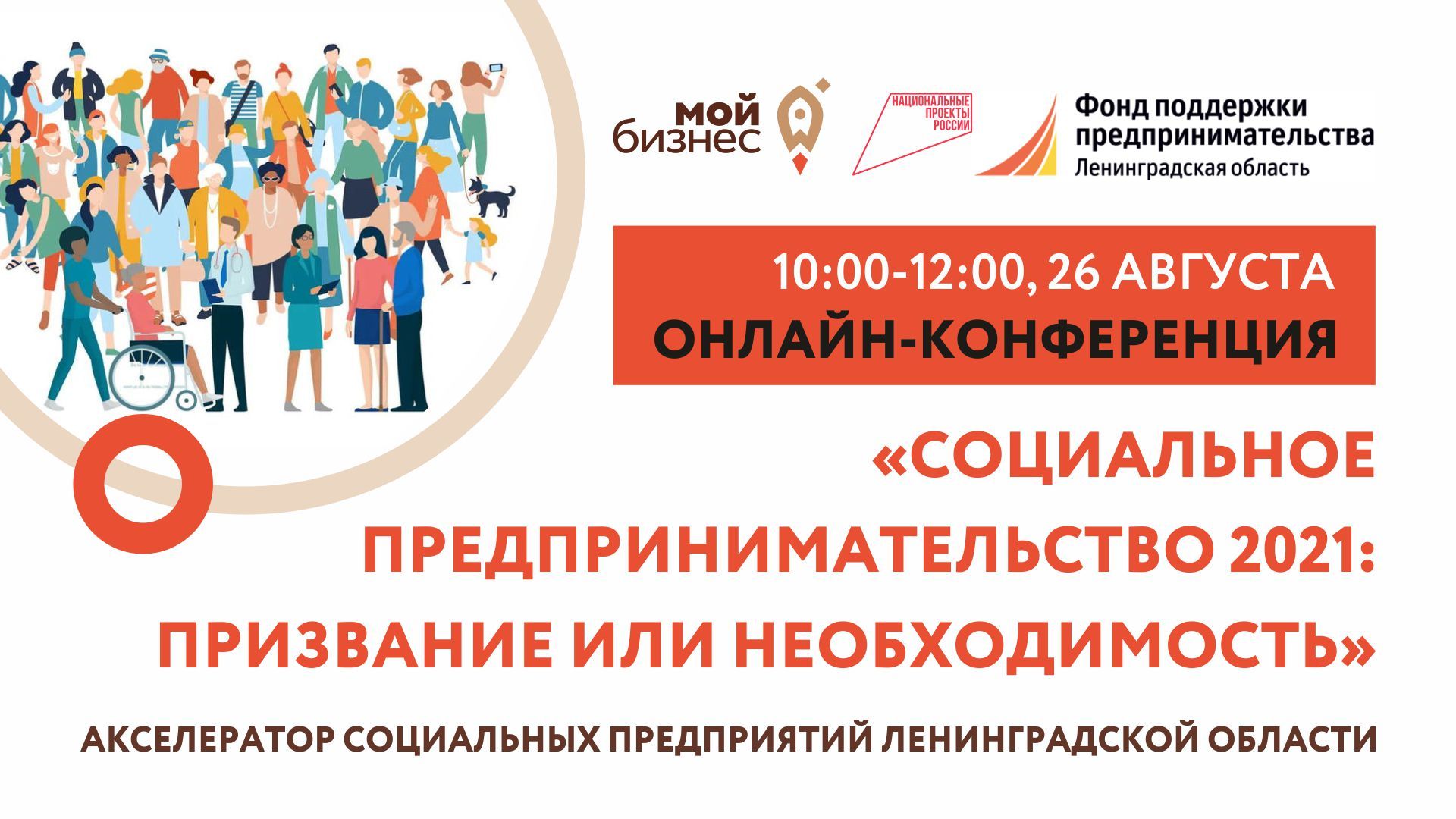 мой бизнес

НАЦИОНАЛЬНЫЕ ПРОЕКТЫ РОССИИ

Фонд поддержки предпринимательства
Ленинградская область

10:00-12:00, 26 АВГУСТА
ОНЛАЙН-КОНФЕРЕНЦИЯ

«СОЦИАЛЬНОЕ ПРЕДПРИНИМАТЕЛЬСТВО 2021: ПРИЗВАНИЕ ИЛИ НЕОБХОДИМОСТЬ»

АКСЕЛЕРАТОР СОЦИАЛЬНЫХ ПРЕДПРИЯТИЙ ЛЕНИНГРАДСКОЙ ОБЛАСТИ